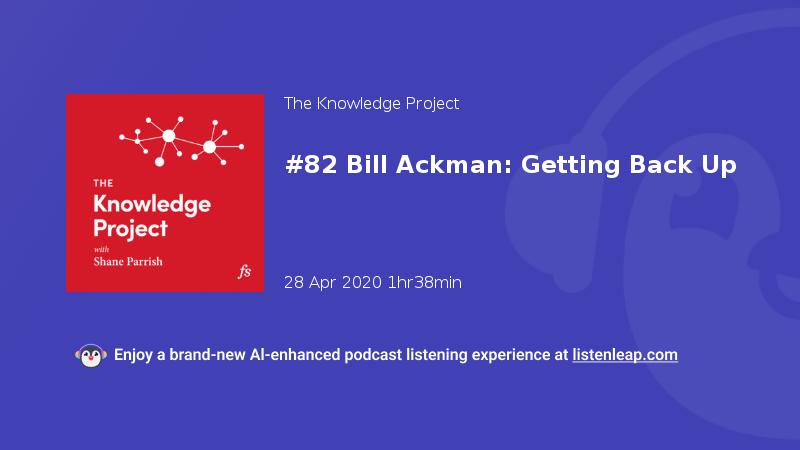 THE
Knowledge
Project
with
Shane Parrish
fs

The Knowledge Project

#82 Bill Ackman: Getting Back Up

28 Apr 2020 1hr38min

Enjoy a brand-new AI-enhanced podcast listening experience at listenleap.com